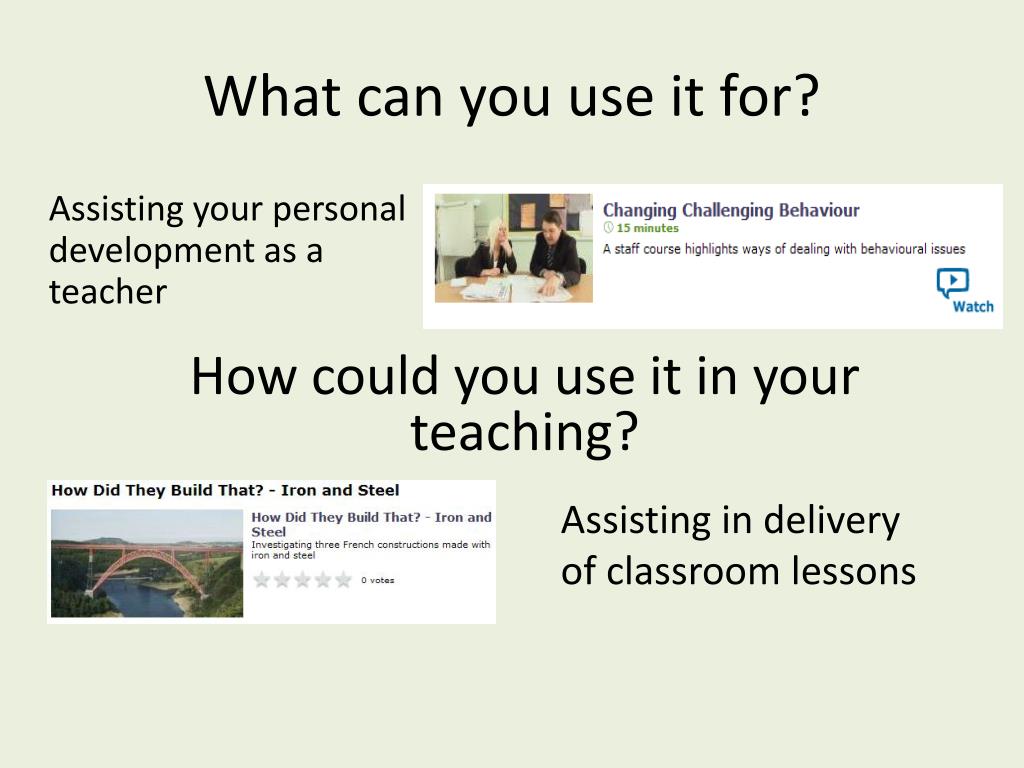 What can you use it for?

Assisting your personal development as a teacher

Changing Challenging Behaviour
15 minutes
A staff course highlights ways of dealing with behavioural issues
Watch

How could you use it in your teaching?

How Did They Build That? - Iron and Steel
How Did They Build That? - Iron and Steel
Investigating three French constructions made with iron and steel
0 votes

Assisting in delivery of classroom lessons